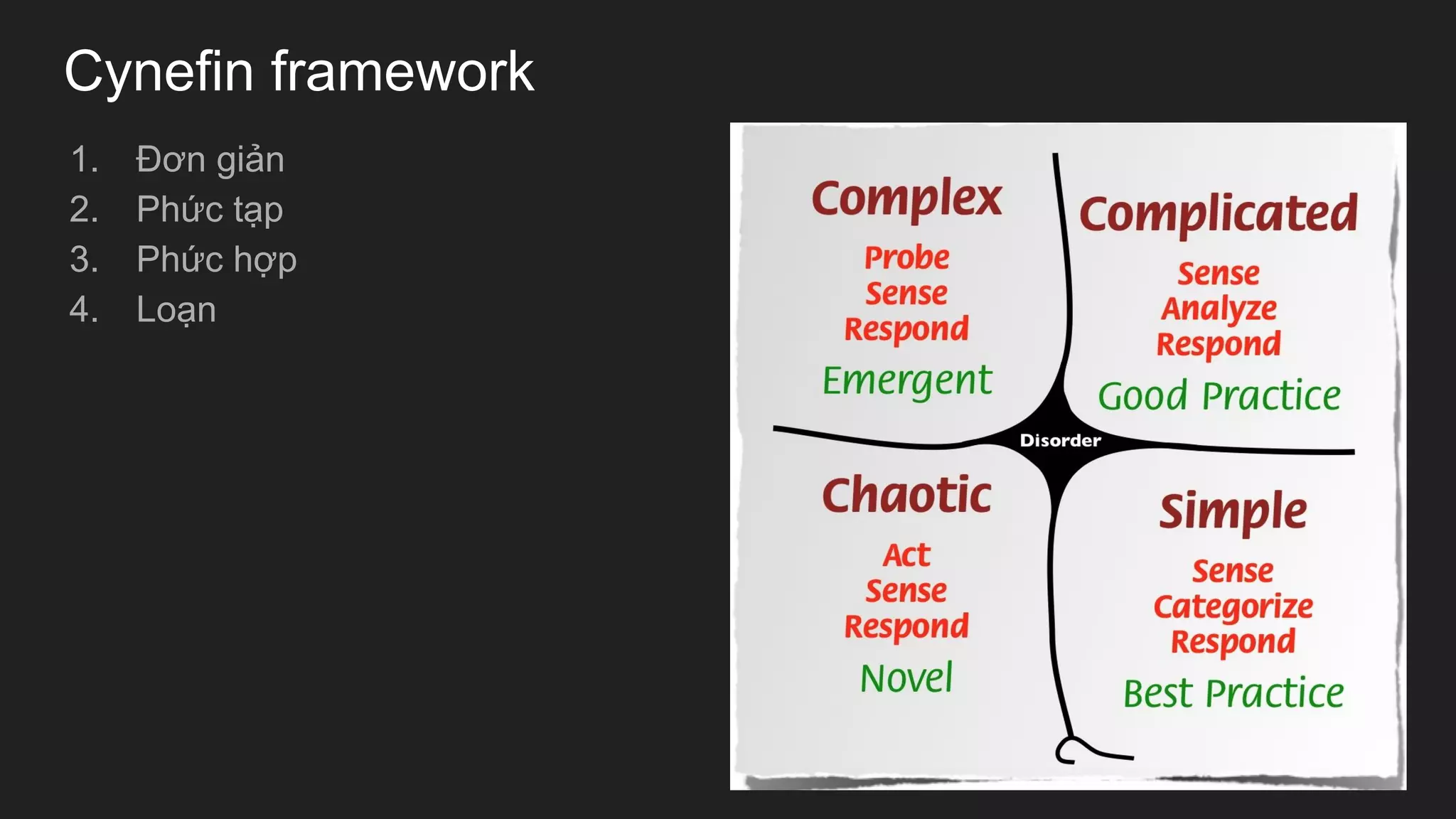 Cynefin framework

1. Đơn giản
2. Phức tạp
3. Phức hợp
4. Loạn

Complex
Probe
Sense
Respond
Emergent

Complicated
Sense
Analyze
Respond
Good Practice

Disorder

Chaotic
Act
Sense
Respond
Novel

Simple
Sense
Categorize
Respond
Best Practice